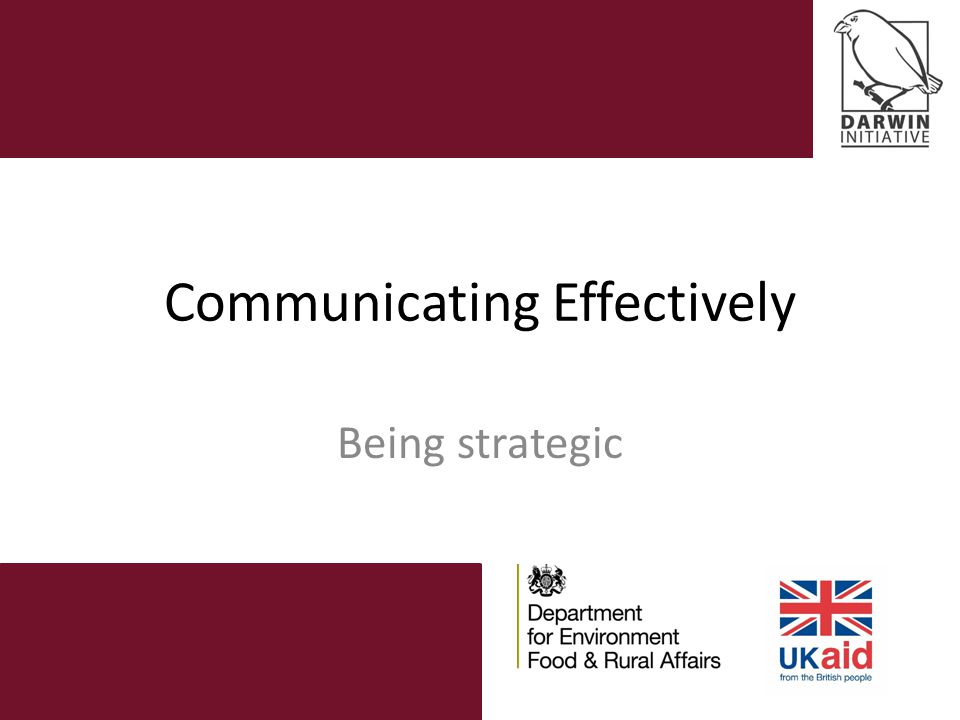 DARWIN INITIATIVE

Communicating Effectively

Being strategic

Department for Environment Food & Rural Affairs

UKaid
from the British people